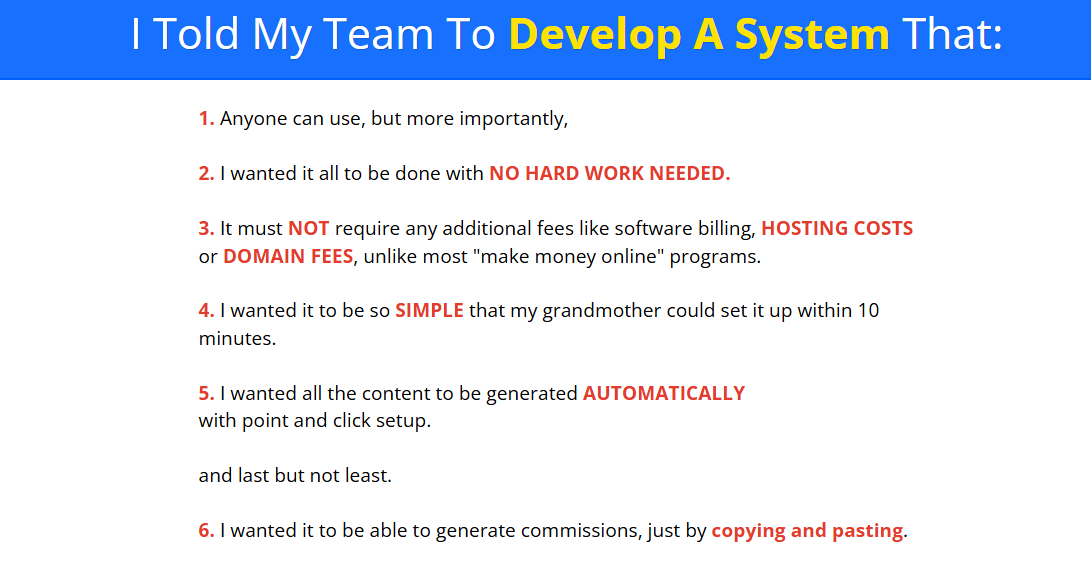 I Told My Team To Develop A System That:

1. Anyone can use, but more importantly,

2. I wanted it all to be done with NO HARD WORK NEEDED.

3. It must NOT require any additional fees like software billing, HOSTING COSTS or DOMAIN FEES, unlike most "make money online" programs.

4. I wanted it to be so SIMPLE that my grandmother could set it up within 10 minutes.

5. I wanted all the content to be generated AUTOMATICALLY
with point and click setup.

and last but not least.

6. I wanted it to be able to generate commissions, just by copying and pasting.